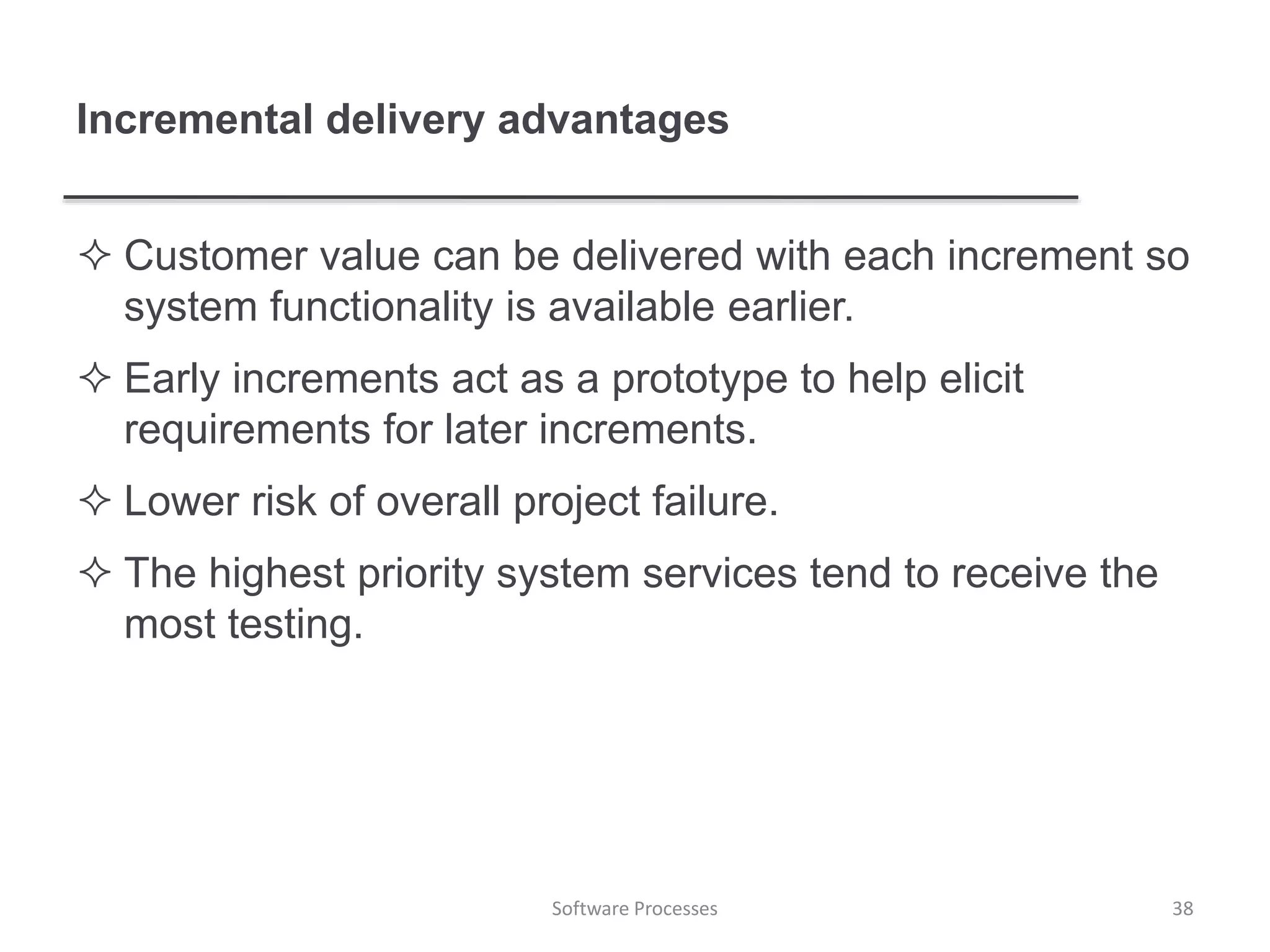 Incremental delivery advantages

✧ Customer value can be delivered with each increment so system functionality is available earlier.

✧ Early increments act as a prototype to help elicit requirements for later increments.

✧ Lower risk of overall project failure.

✧ The highest priority system services tend to receive the most testing.

Software Processes

38